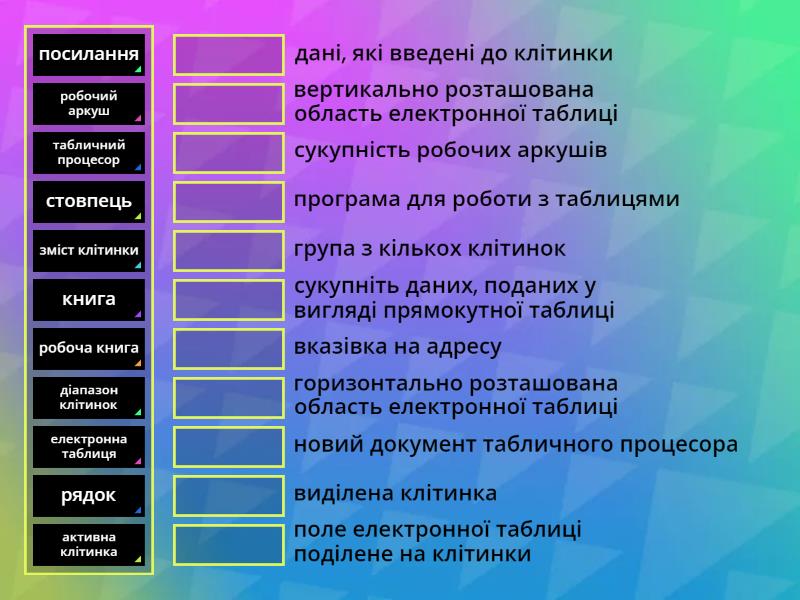 посилання

робочий аркуш

табличний процесор

стовпець

зміст клітинки

книга

робоча книга

діапазон клітинок

електронна таблиця

рядок

активна клітинка

дані, які введені до клітинки

вертикально розташована область електронної таблиці

сукупність робочих аркушів

програма для роботи з таблицями

група з кількох клітинок

сукупніть даних, поданих у вигляді прямокутної таблиці

вказівка на адресу

горизонтально розташована область електронної таблиці

новий документ табличного процесора

виділена клітинка

поле електронної таблиці поділене на клітинки